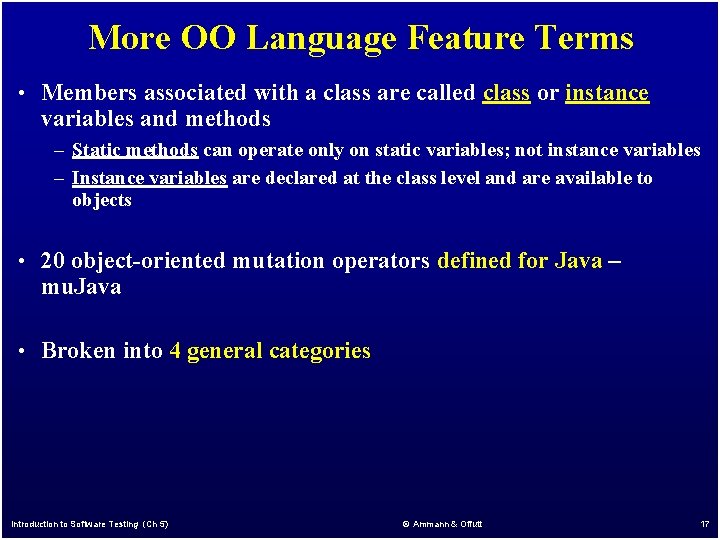 More OO Language Feature Terms

• Members associated with a class are called class or instance variables and methods

– Static methods can operate only on static variables; not instance variables

– Instance variables are declared at the class level and are available to objects

• 20 object-oriented mutation operators defined for Java – muJava

• Broken into 4 general categories

Introduction to Software Testing (Ch 5)

© Ammann & Offutt

17